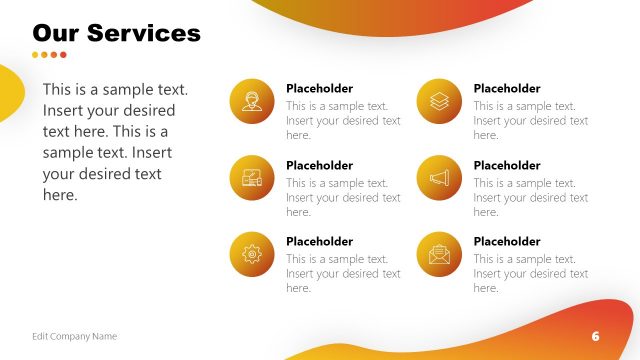 Our Services

This is a sample text. Insert your desired text here. This is a sample text. Insert your desired text here.

Placeholder
This is a sample text. Insert your desired text here.

Placeholder
This is a sample text. Insert your desired text here.

Placeholder
This is a sample text. Insert your desired text here.

Placeholder
This is a sample text. Insert your desired text here.

Placeholder
This is a sample text. Insert your desired text here.

Placeholder
This is a sample text. Insert your desired text here.

Edit Company Name

6